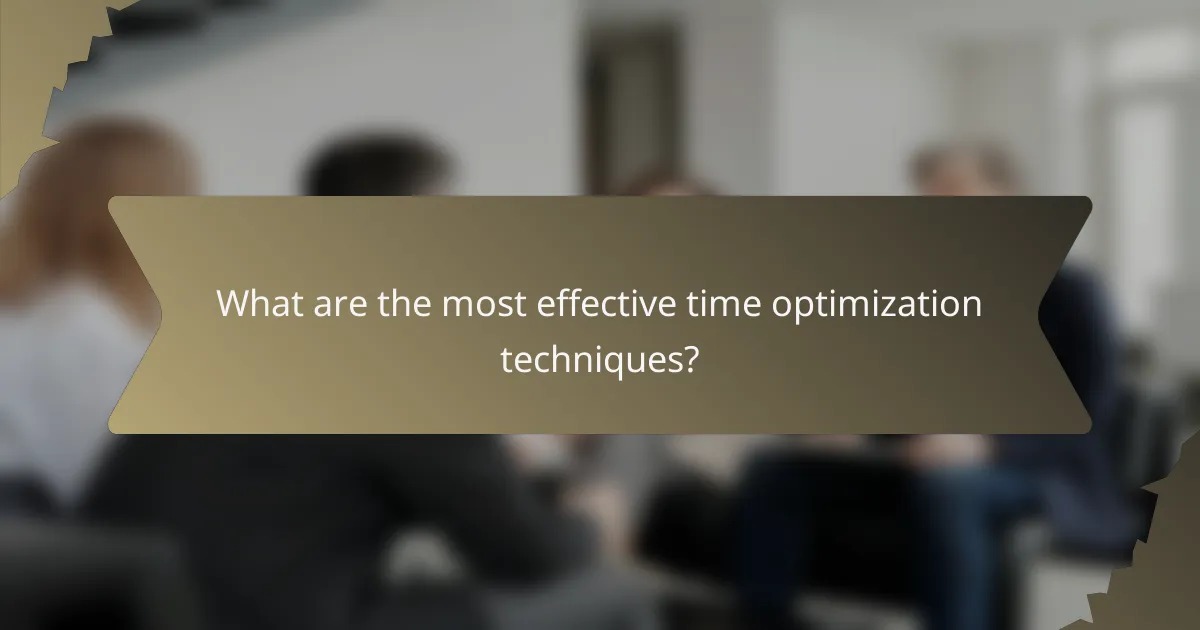 What are the most effective time optimization techniques?